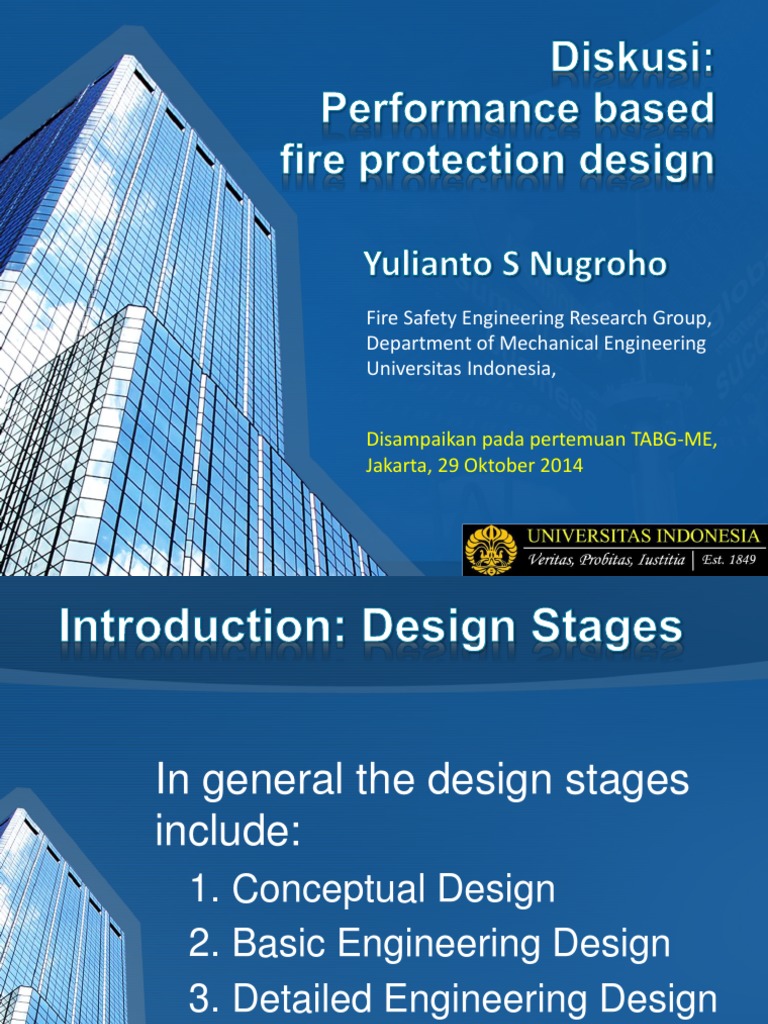 Diskusi:
Performance based fire protection design

Yulianto S Nugroho

Fire Safety Engineering Research Group, Department of Mechanical Engineering Universitas Indonesia,

Disampaikan pada pertemuan TABG-ME, Jakarta, 29 Oktober 2014

UNIVERSITAS INDONESIA
Veritas, Probitas, Iustitia | Est. 1849

Introduction: Design Stages

In general the design stages include:
1. Conceptual Design
2. Basic Engineering Design
3. Detailed Engineering Design